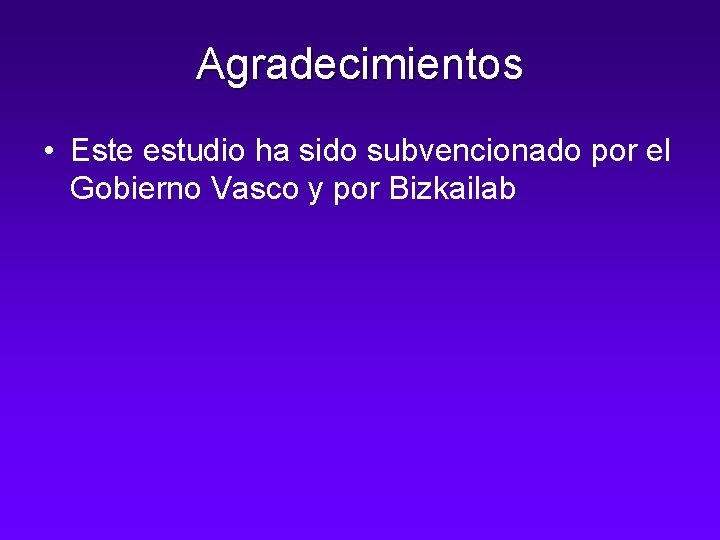 Agradecimientos

• Este estudio ha sido subvencionado por el Gobierno Vasco y por Bizkailab